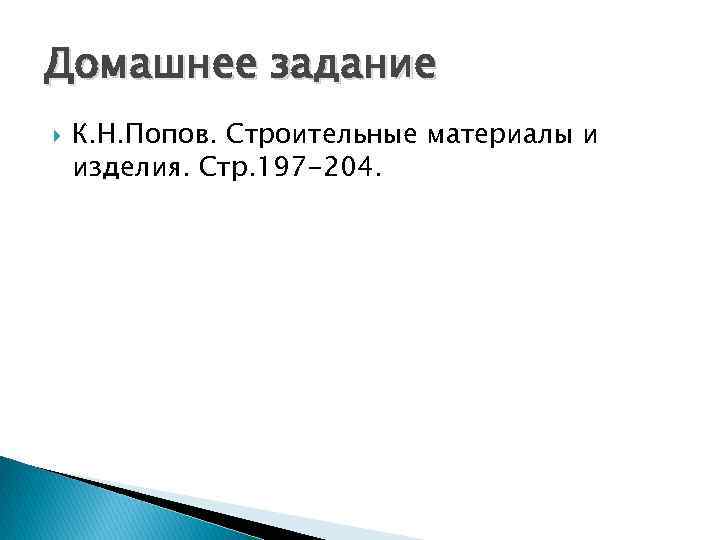 Домашнее задание

К.Н.Попов. Строительные материалы и изделия. Стр.197-204.